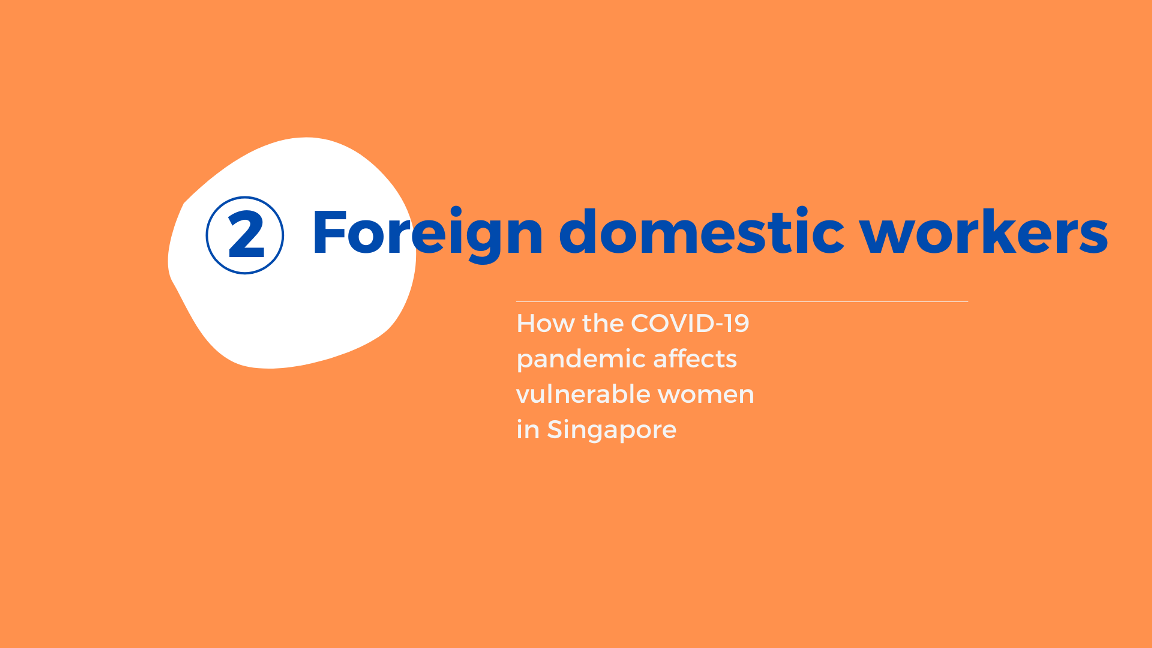 2 Foreign domestic workers

How the COVID-19 pandemic affects vulnerable women in Singapore